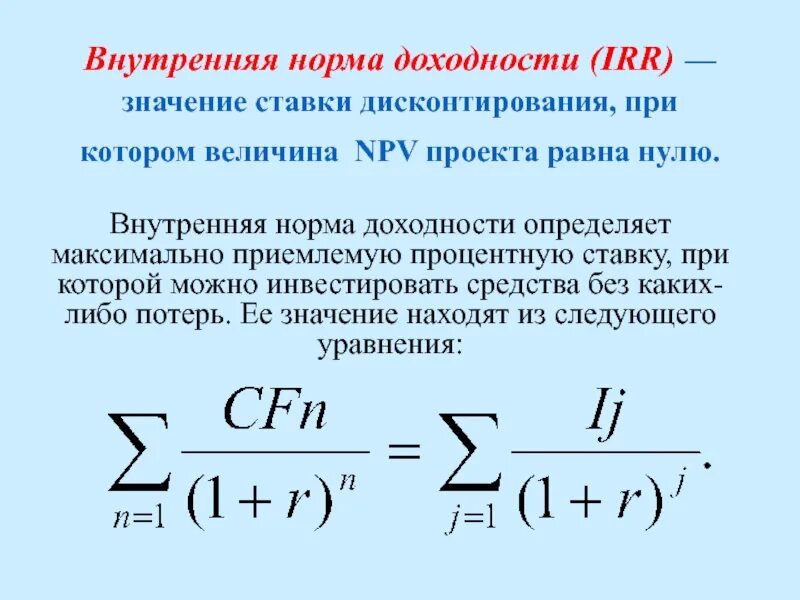 Внутренняя норма доходности (IRR) — значение ставки дисконтирования, при котором величина NPV проекта равна нулю.

Внутренняя норма доходности определяет максимально приемлемую процентную ставку, при которой можно инвестировать средства без каких-либо потерь. Ее значение находят из следующего уравнения:

$\sum_{n=1} \frac{CFn}{(1+r)^n} = \sum_{j=1} \frac{Ij}{(1+r)^j}.$